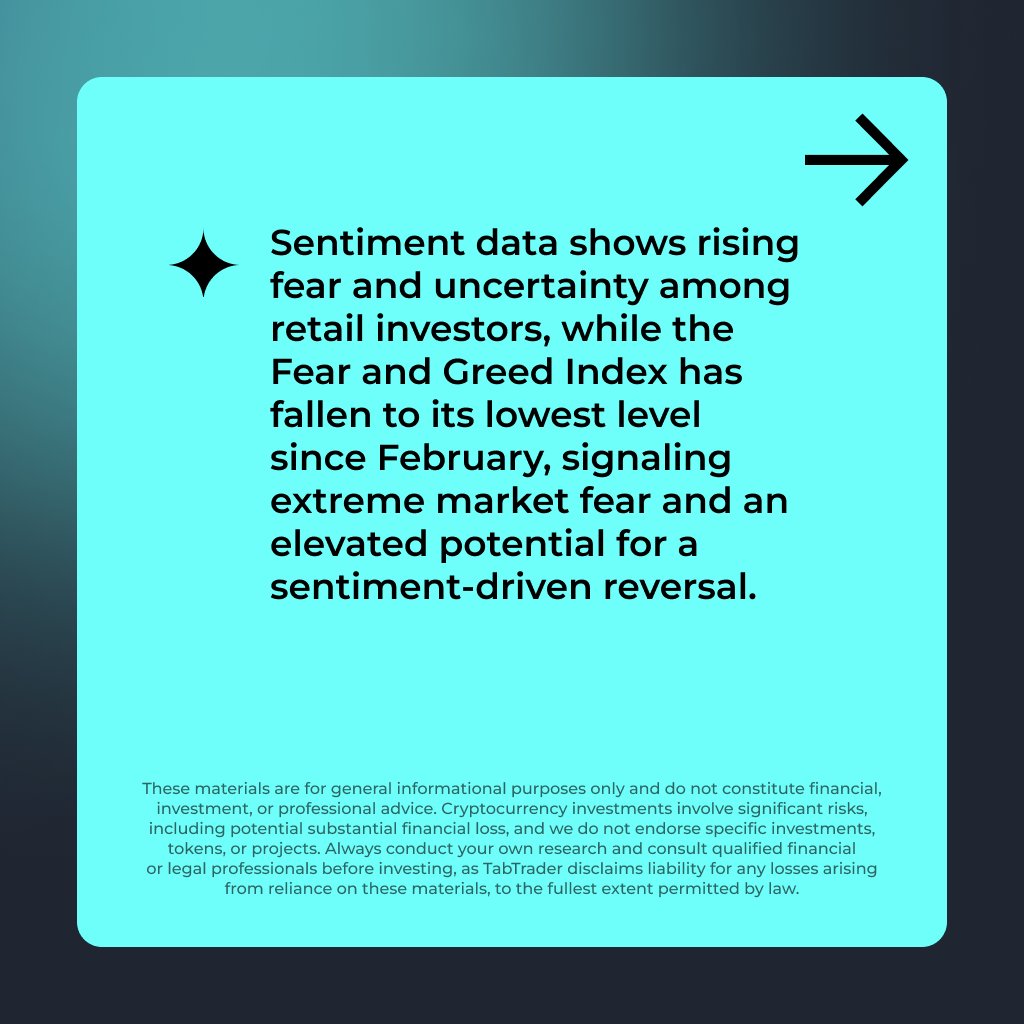 Sentiment data shows rising fear and uncertainty among retail investors, while the Fear and Greed Index has fallen to its lowest level since February, signaling extreme market fear and an elevated potential for a sentiment-driven reversal.

These materials are for general informational purposes only and do not constitute financial, investment, or professional advice. Cryptocurrency investments involve significant risks, including potential substantial financial loss, and we do not endorse specific investments, tokens, or projects. Always conduct your own research and consult qualified financial or legal professionals before investing, as TabTrader disclaims liability for any losses arising from reliance on these materials, to the fullest extent permitted by law.